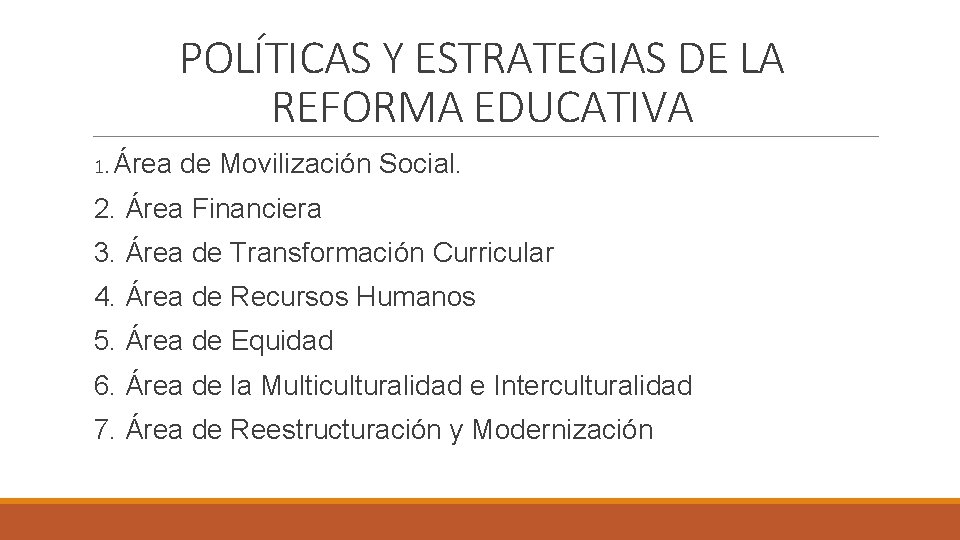 POLÍTICAS Y ESTRATEGIAS DE LA REFORMA EDUCATIVA

1. Área de Movilización Social.

2. Área Financiera

3. Área de Transformación Curricular

4. Área de Recursos Humanos

5. Área de Equidad

6. Área de la Multiculturalidad e Interculturalidad

7. Área de Reestructuración y Modernización